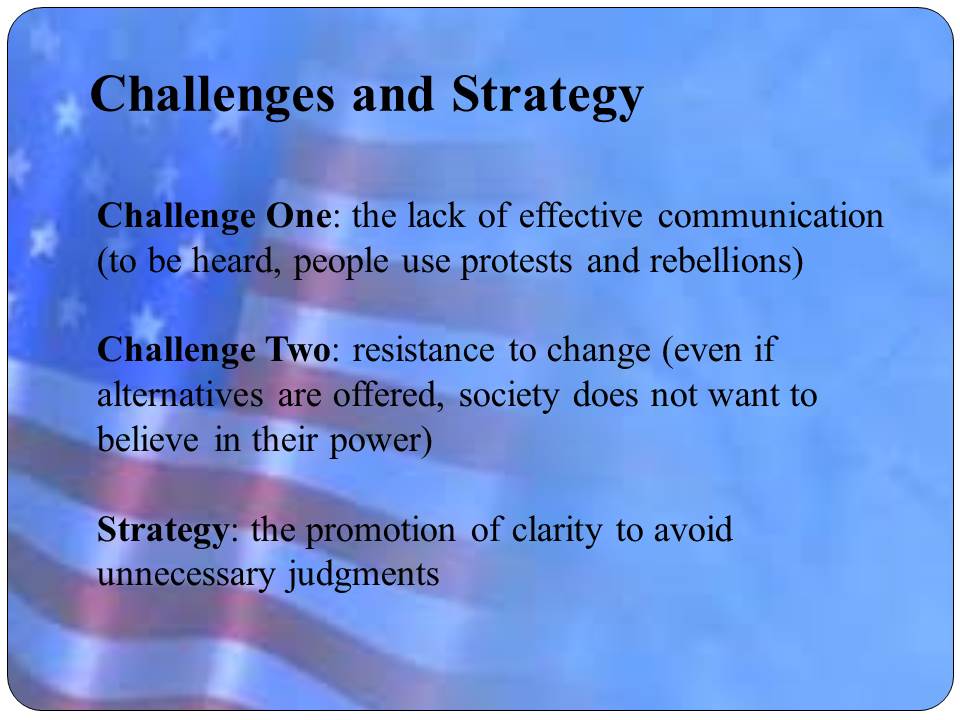 Challenges and Strategy

Challenge One: the lack of effective communication (to be heard, people use protests and rebellions)

Challenge Two: resistance to change (even if alternatives are offered, society does not want to believe in their power)

Strategy: the promotion of clarity to avoid unnecessary judgments